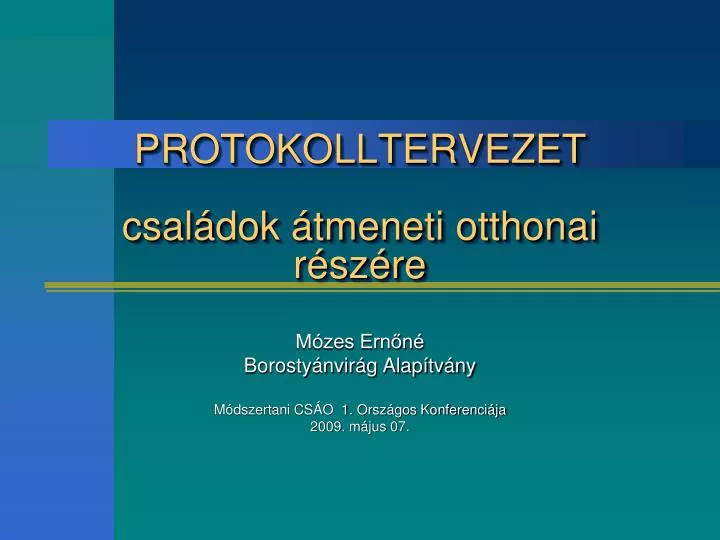 PROTOKOLLTERVEZET

családok átmeneti otthonai részére

Mózes Ernőné
Borostyánvirág Alapítvány

Módszertani CSÁO 1. Országos Konferenciája
2009. május 07.